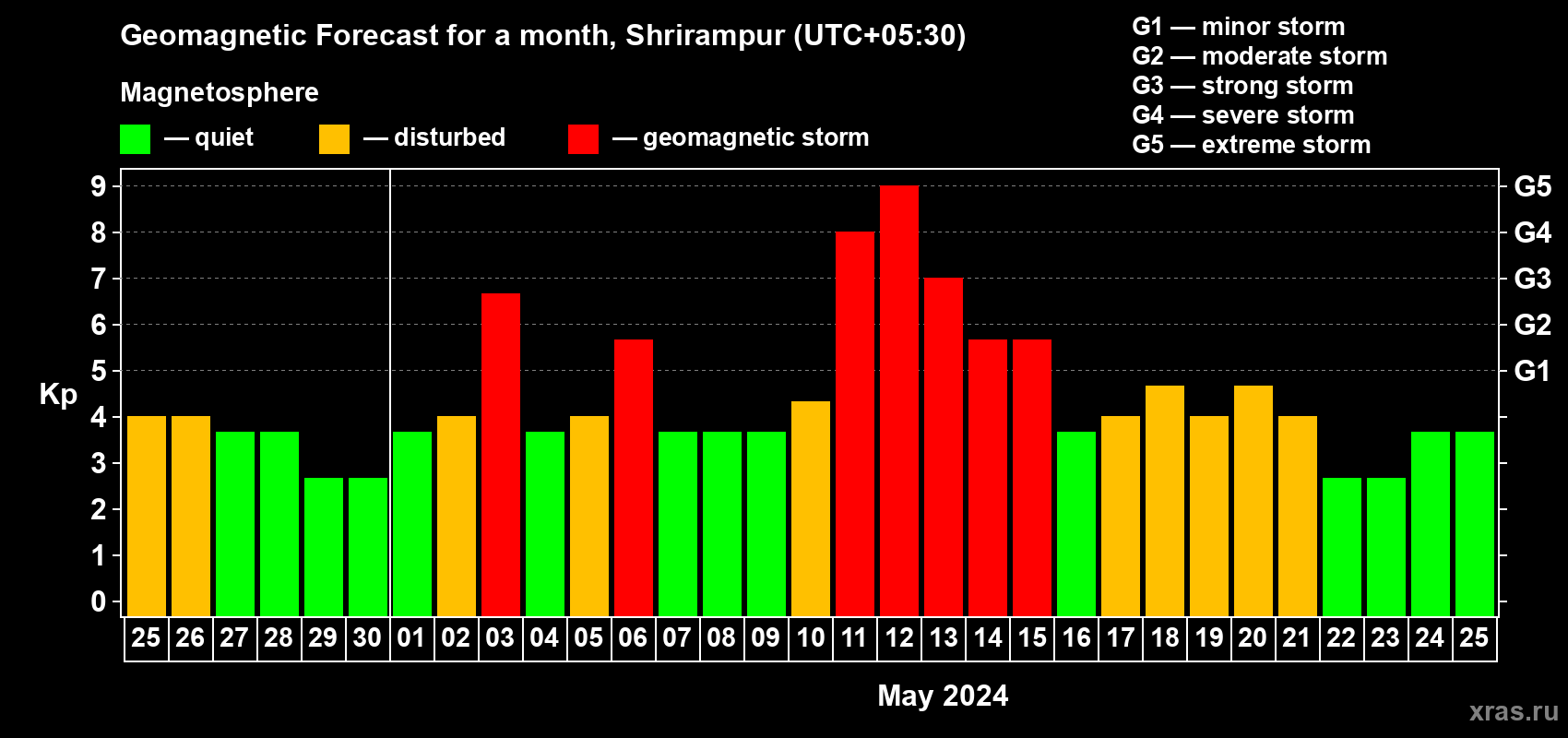 Geomagnetic Forecast for a month, Shrirampur (UTC+05:30)

Magnetosphere

— quiet — disturbed — geomagnetic storm

G1 — minor storm
G2 — moderate storm
G3 — strong storm
G4 — severe storm
G5 — extreme storm

Kp

9
8
7
6
5
4
3
2
1
0

G5
G4
G3
G2
G1

25 26 27 28 29 30 01 02 03 04 05 06 07 08 09 10 11 12 13 14 15 16 17 18 19 20 21 22 23 24 25

May 2024

xras.ru